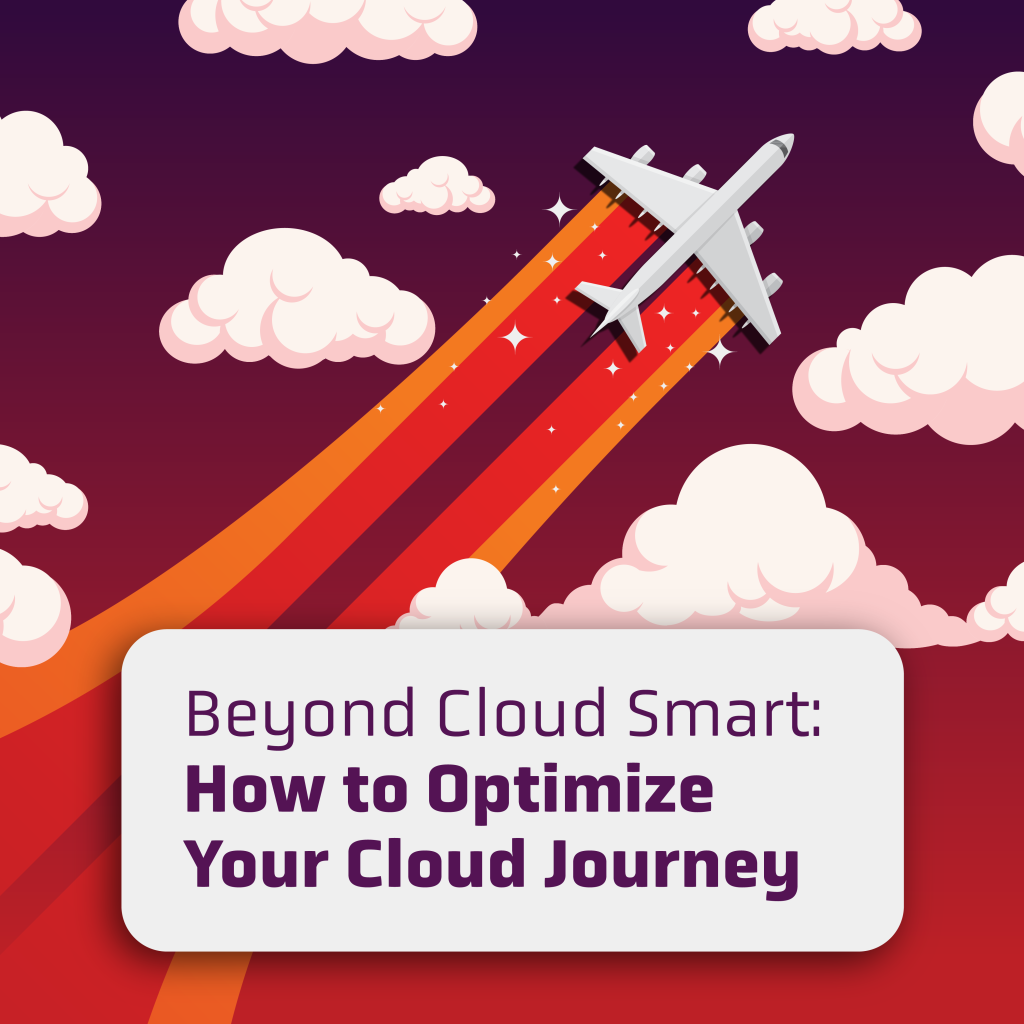 Beyond Cloud Smart:
How to Optimize Your Cloud Journey